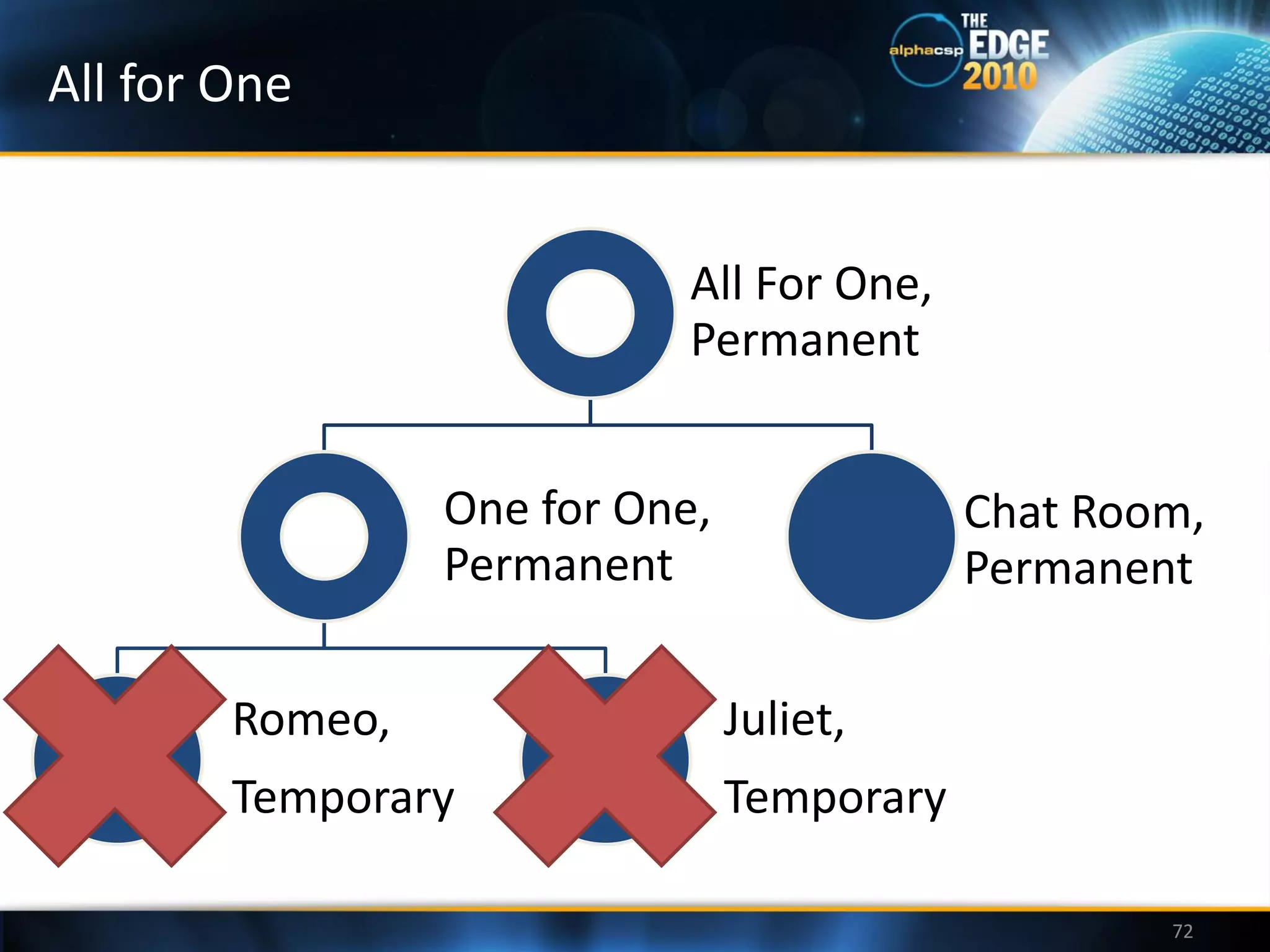 All for One

alphacsp THE EDGE 2010

All For One, Permanent

One for One, Permanent

Chat Room, Permanent

Romeo, Temporary

Juliet, Temporary

72